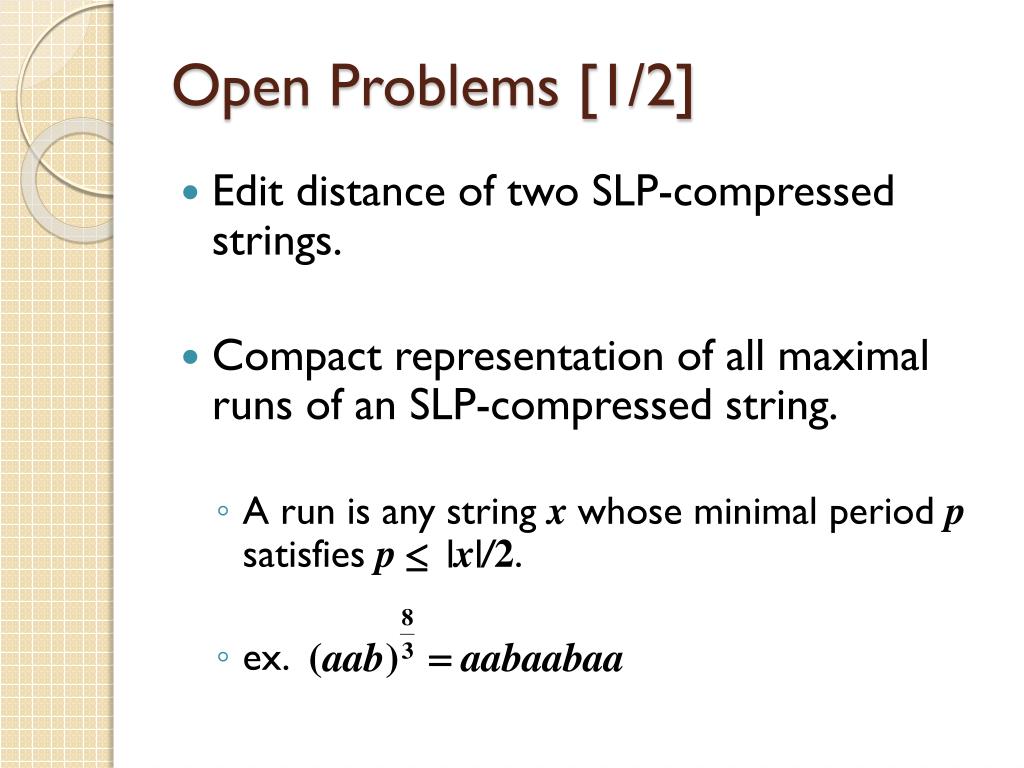 Open Problems [1/2]

Edit distance of two SLP-compressed strings.

Compact representation of all maximal runs of an SLP-compressed string.

A run is any string $x$ whose minimal period $p$ satisfies $p \leq |x|/2$.

ex. $(aab)^{\frac{8}{3}} = aabaabaa$